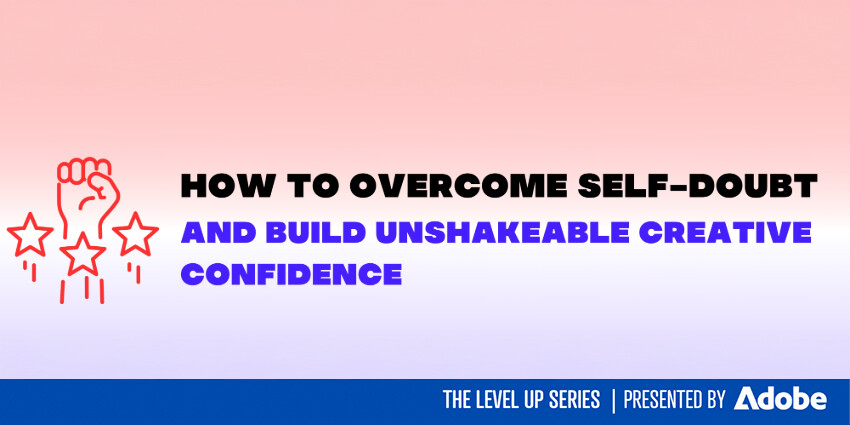 HOW TO OVERCOME SELF-DOUBT
AND BUILD UNSHAKEABLE CREATIVE CONFIDENCE

THE LEVEL UP SERIES | PRESENTED BY Adobe